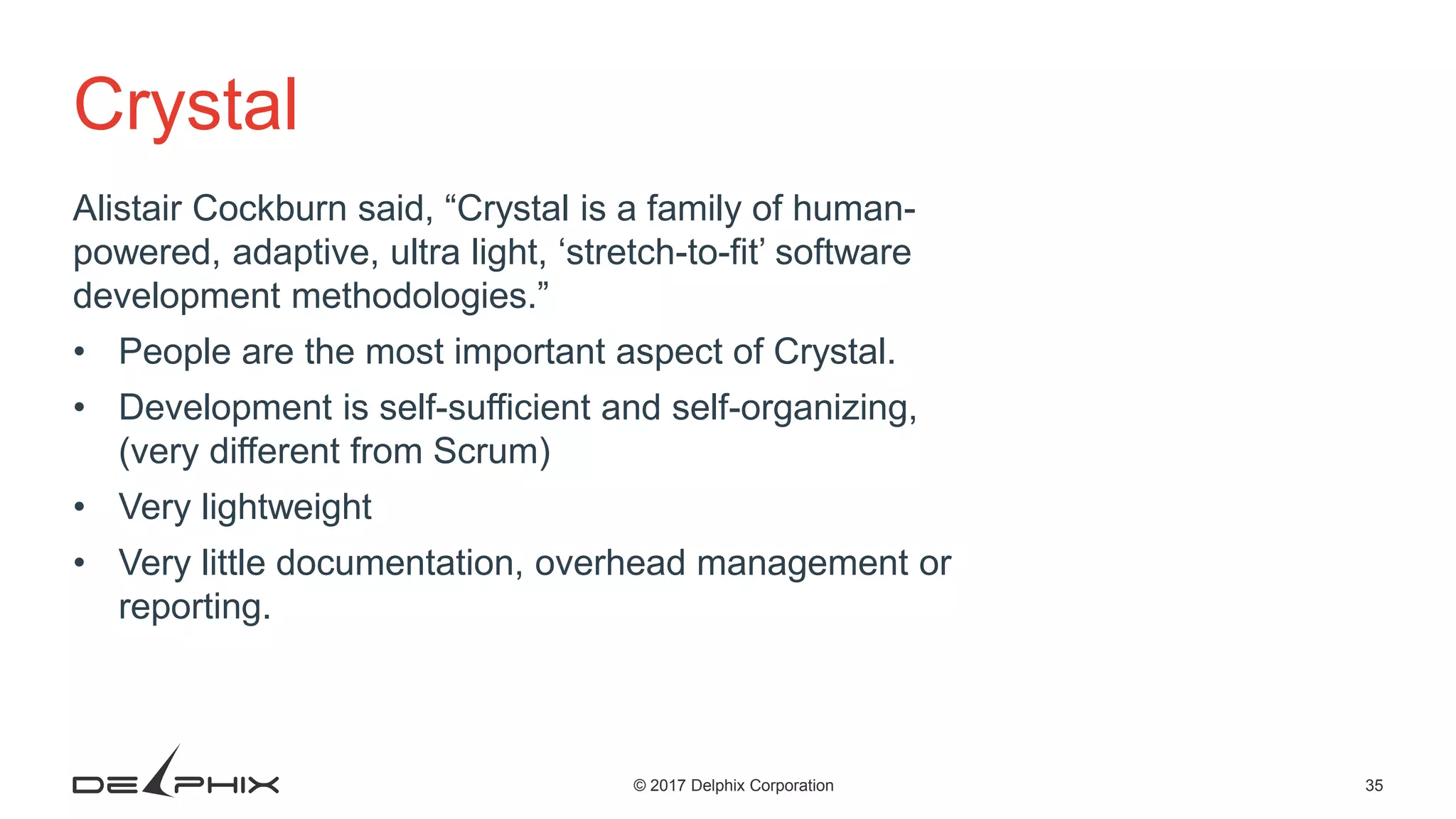 Crystal

Alistair Cockburn said, “Crystal is a family of human-powered, adaptive, ultra light, ‘stretch-to-fit’ software development methodologies.”

• People are the most important aspect of Crystal.
• Development is self-sufficient and self-organizing, (very different from Scrum)
• Very lightweight
• Very little documentation, overhead management or reporting.

DELPHIX

© 2017 Delphix Corporation

35